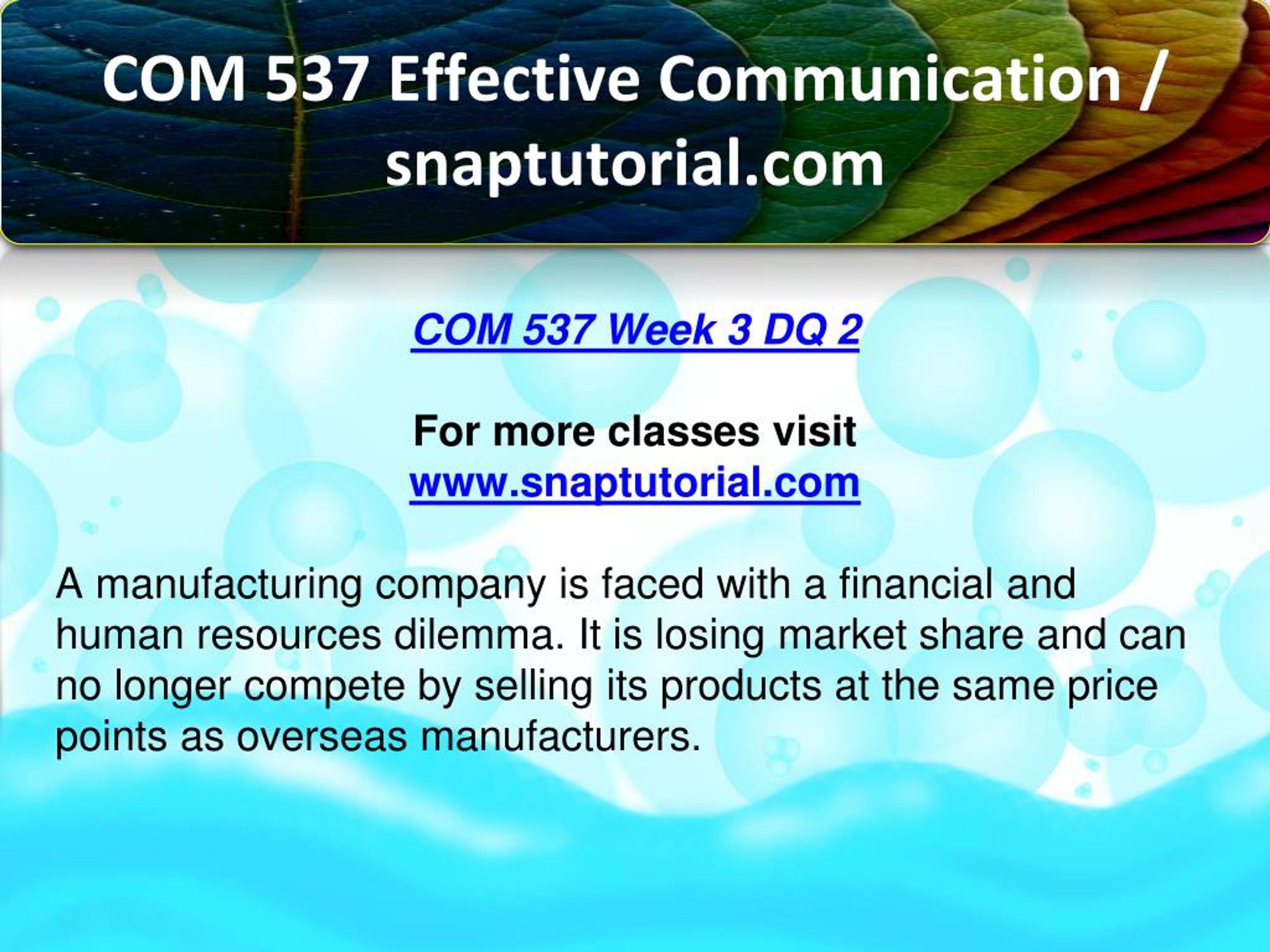 COM 537 Effective Communication / snaptutorial.com

COM 537 Week 3 DQ 2

For more classes visit
www.snaptutorial.com

A manufacturing company is faced with a financial and human resources dilemma. It is losing market share and can no longer compete by selling its products at the same price points as overseas manufacturers.